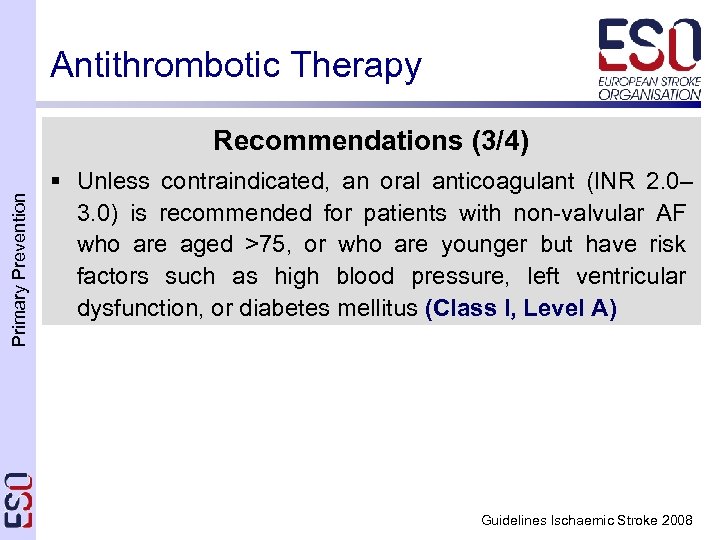 Antithrombotic Therapy

ESO
EUROPEAN STROKE ORGANISATION

Primary Prevention

Recommendations (3/4)

▪ Unless contraindicated, an oral anticoagulant (INR 2.0–3.0) is recommended for patients with non-valvular AF who are aged >75, or who are younger but have risk factors such as high blood pressure, left ventricular dysfunction, or diabetes mellitus (Class I, Level A)

ESO

Guidelines Ischaemic Stroke 2008